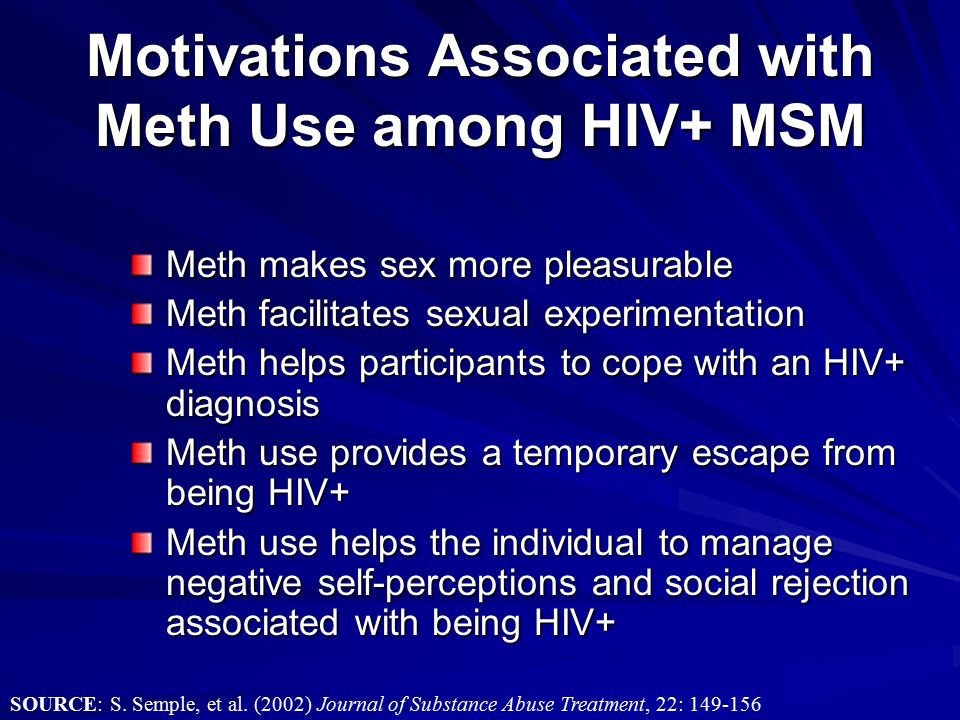 Motivations Associated with Meth Use among HIV+ MSM

Meth makes sex more pleasurable

Meth facilitates sexual experimentation

Meth helps participants to cope with an HIV+ diagnosis

Meth use provides a temporary escape from being HIV+

Meth use helps the individual to manage negative self-perceptions and social rejection associated with being HIV+

SOURCE: S. Semple, et al. (2002) Journal of Substance Abuse Treatment, 22: 149-156